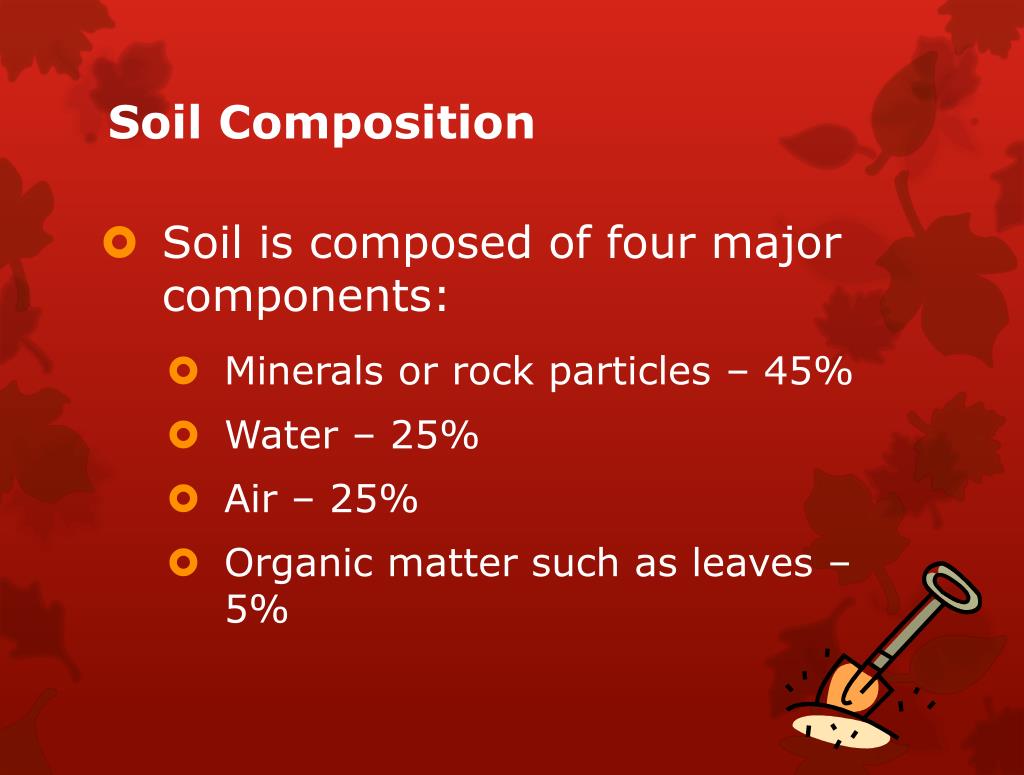 Soil Composition

Soil is composed of four major components:

Minerals or rock particles – 45%

Water – 25%

Air – 25%

Organic matter such as leaves – 5%